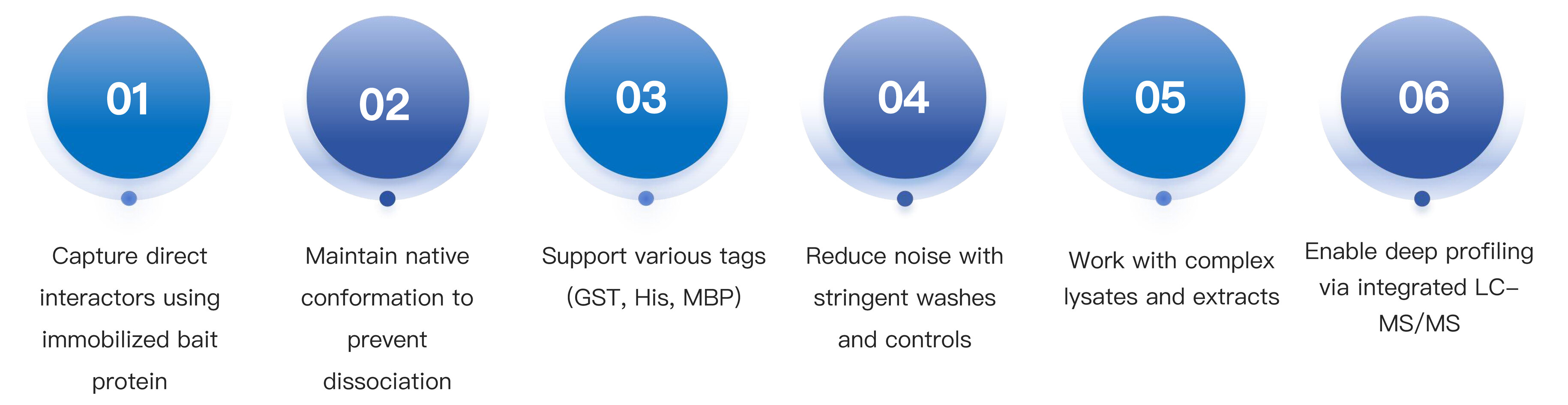 01

Capture direct interactors using immobilized bait protein

02

Maintain native conformation to prevent dissociation

03

Support various tags (GST, His, MBP)

04

Reduce noise with stringent washes and controls

05

Work with complex lysates and extracts

06

Enable deep profiling via integrated LC–MS/MS